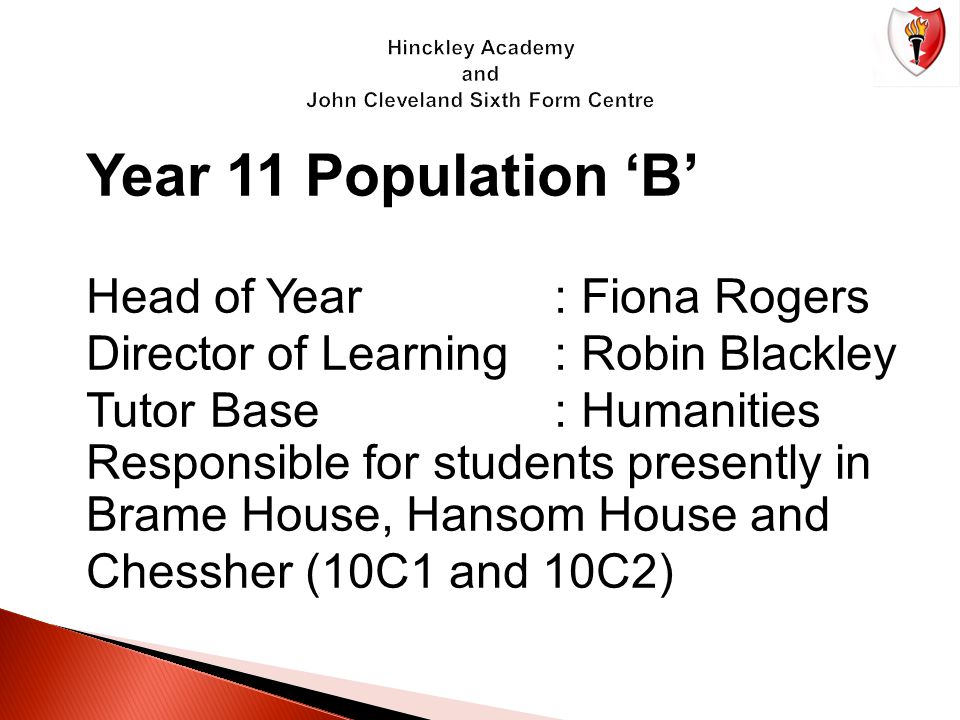 Hinckley Academy
and
John Cleveland Sixth Form Centre

Year 11 Population ‘B’

Head of Year : Fiona Rogers
Director of Learning : Robin Blackley
Tutor Base : Humanities
Responsible for students presently in Brame House, Hansom House and Chessher (10C1 and 10C2)